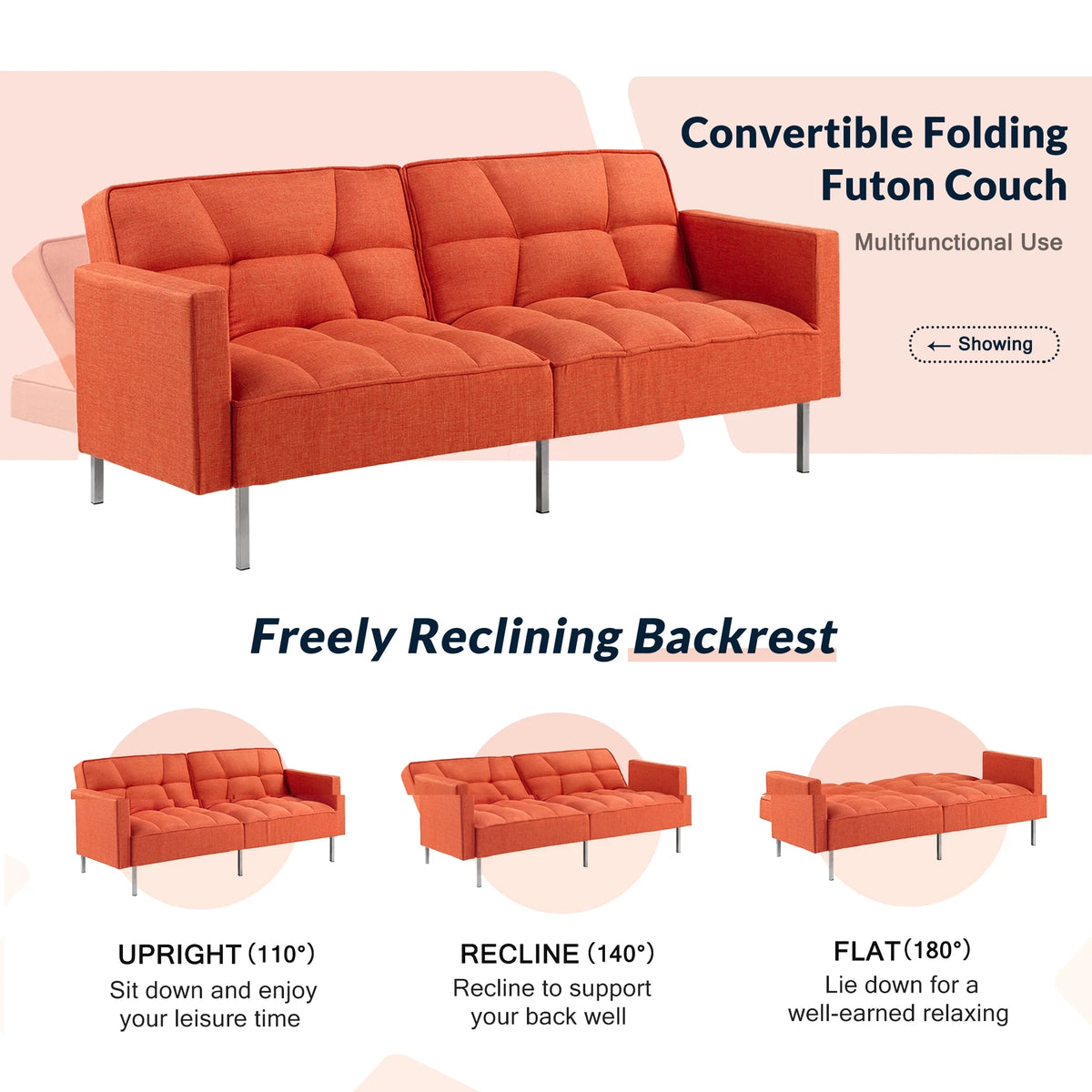 Convertible Folding Futon Couch

Multifunctional Use

← Showing

Freely Reclining Backrest

UPRIGHT (110°)
Sit down and enjoy your leisure time

RECLINE (140°)
Recline to support your back well

FLAT (180°)
Lie down for a well-earned relaxing